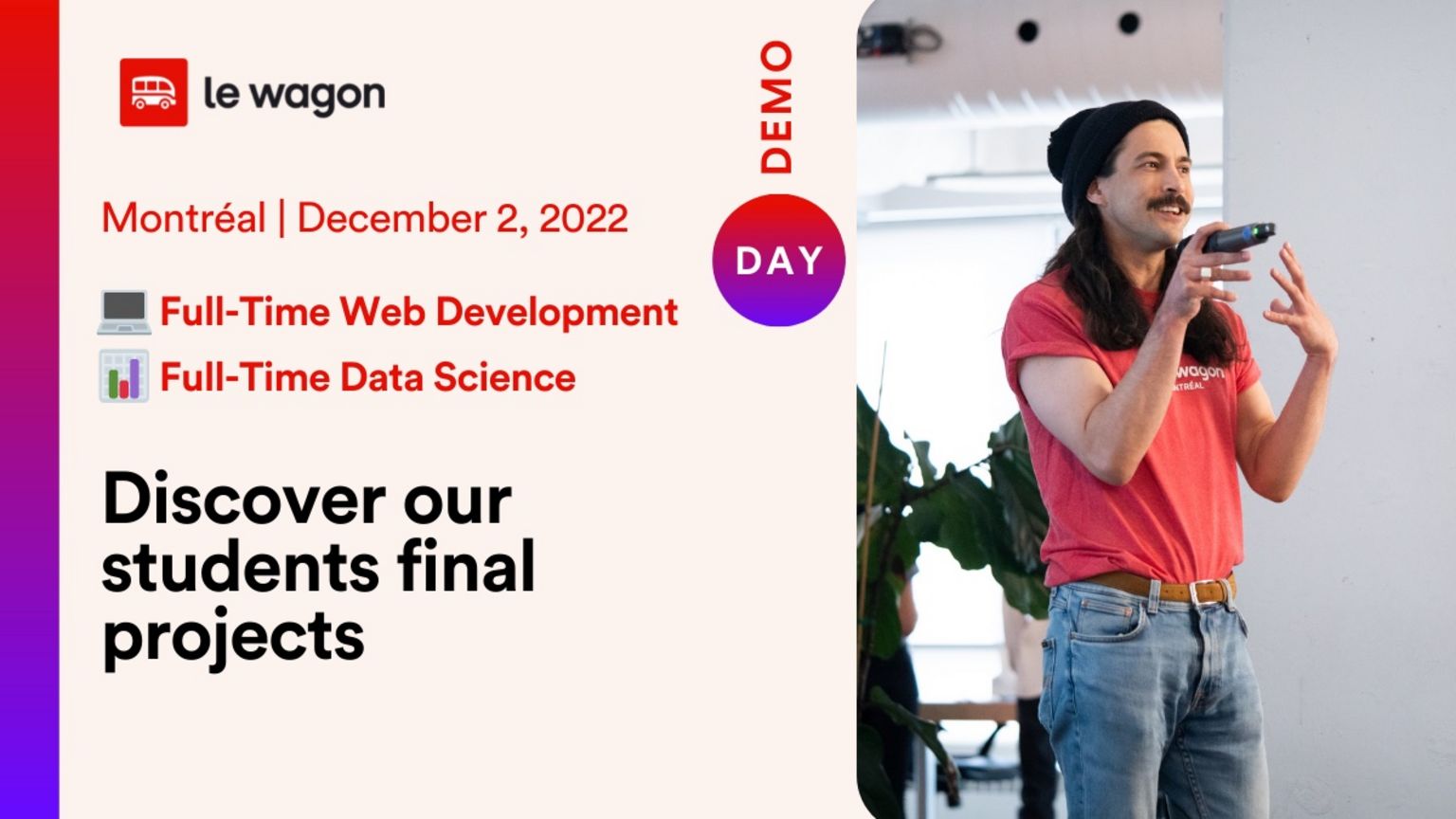 le wagon

DEMO DAY

Montréal | December 2, 2022

💻 Full-Time Web Development
📊 Full-Time Data Science

Discover our students final projects

wagon
NTRÉAL